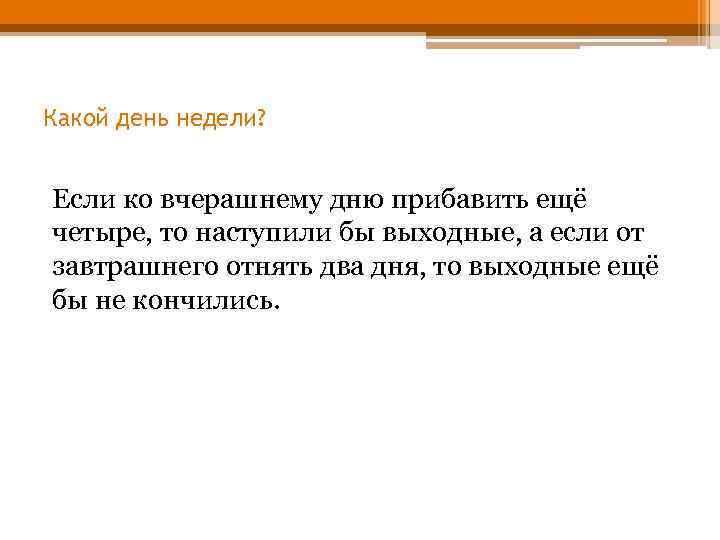 Какой день недели?

Если ко вчерашнему дню прибавить ещё четыре, то наступили бы выходные, а если от завтрашнего отнять два дня, то выходные ещё бы не кончились.